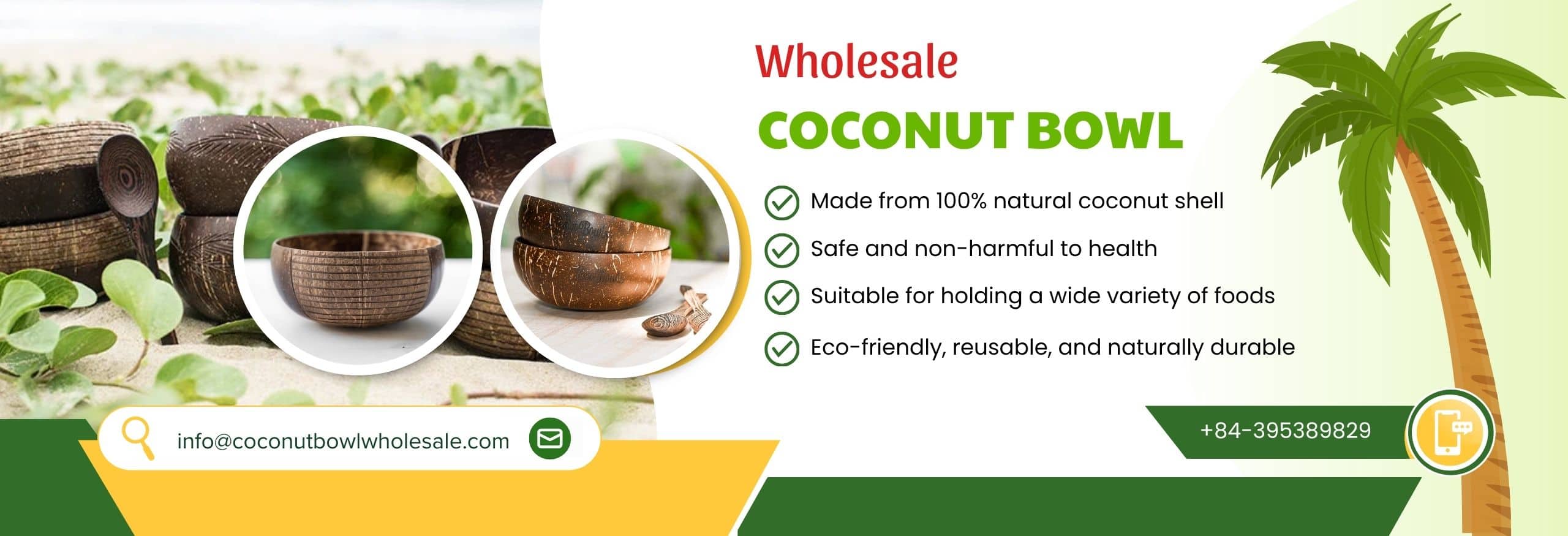 Wholesale
COCONUT BOWL

Made from 100% natural coconut shell
Safe and non-harmful to health
Suitable for holding a wide variety of foods
Eco-friendly, reusable, and naturally durable

info@coconutbowlwholesale.com

+84-395389829